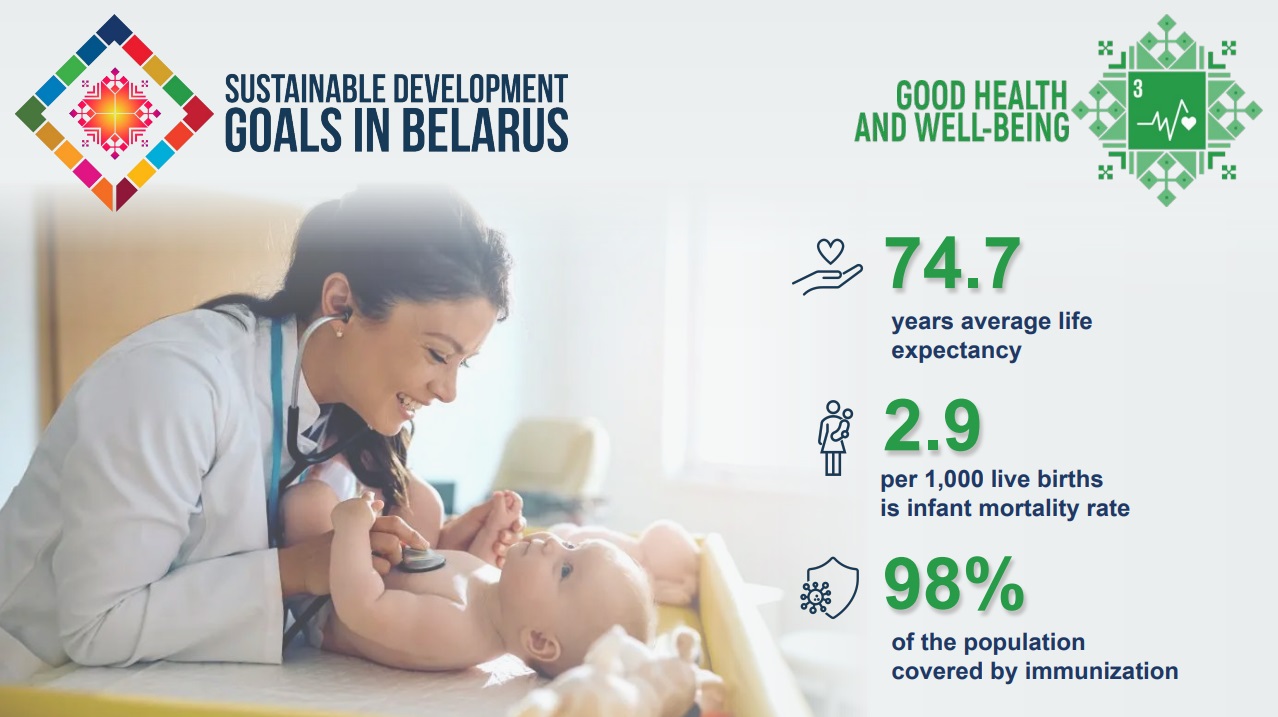 SUSTAINABLE DEVELOPMENT
GOALS IN BELARUS

GOOD HEALTH
AND WELL-BEING

3

74.7
years average life expectancy

2.9
per 1,000 live births is infant mortality rate

98%
of the population covered by immunization